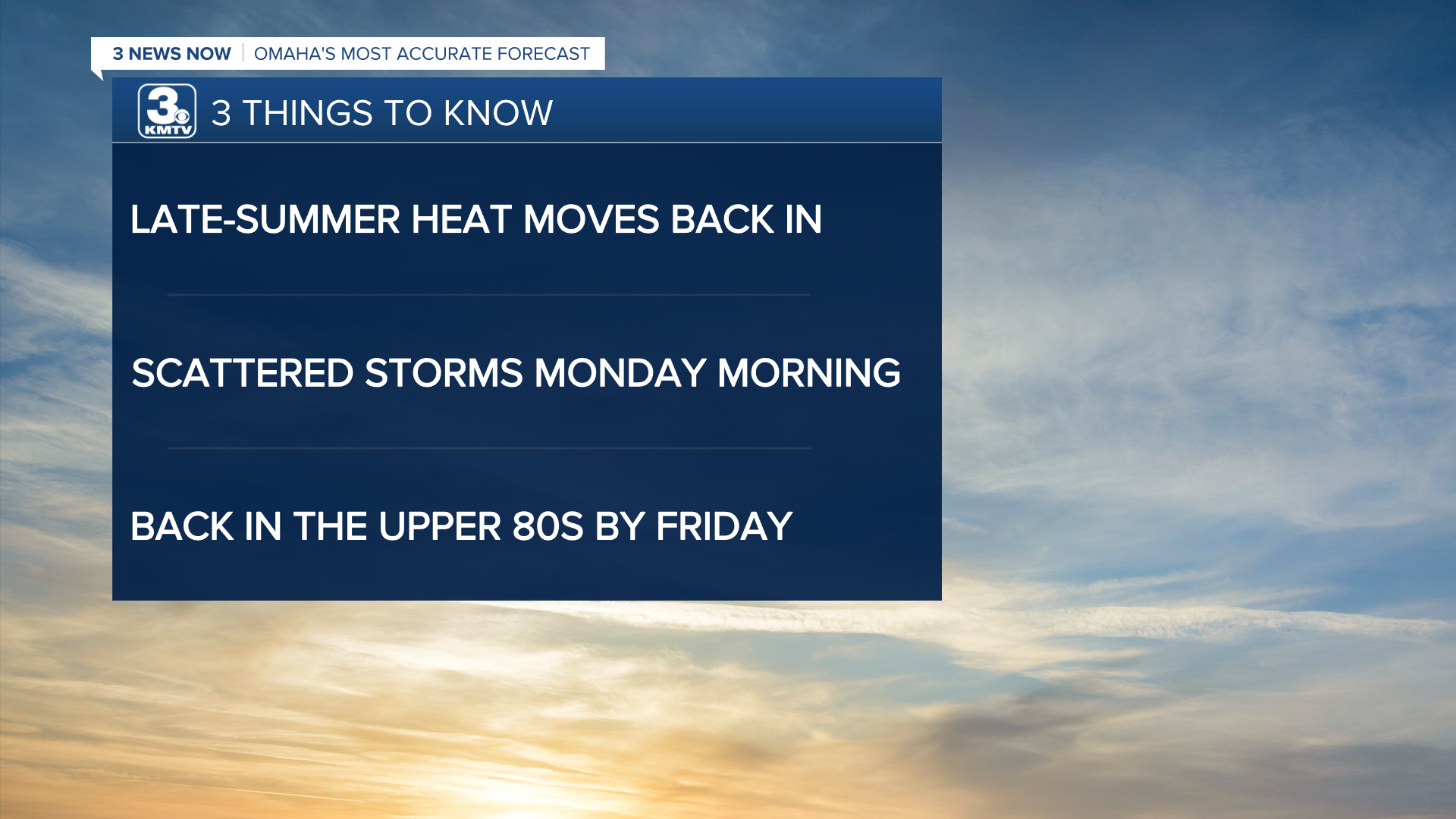 3 NEWS NOW | OMAHA'S MOST ACCURATE FORECAST

3 KMTV

3 THINGS TO KNOW

LATE-SUMMER HEAT MOVES BACK IN

SCATTERED STORMS MONDAY MORNING

BACK IN THE UPPER 80S BY FRIDAY